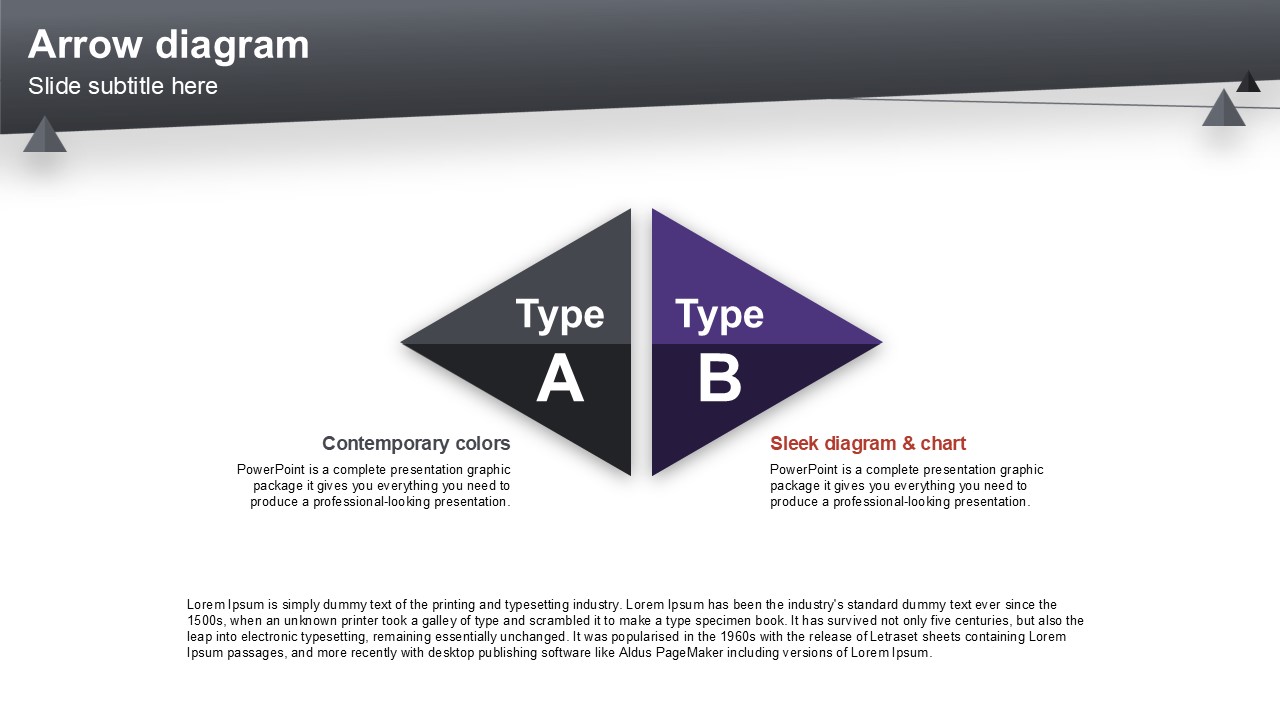 Arrow diagram
Slide subtitle here

Type
A

Type
B

Contemporary colors
PowerPoint is a complete presentation graphic package it gives you everything you need to produce a professional-looking presentation.

Sleek diagram & chart
PowerPoint is a complete presentation graphic package it gives you everything you need to produce a professional-looking presentation.

Lorem Ipsum is simply dummy text of the printing and typesetting industry. Lorem Ipsum has been the industry's standard dummy text ever since the 1500s, when an unknown printer took a galley of type and scrambled it to make a type specimen book. It has survived not only five centuries, but also the leap into electronic typesetting, remaining essentially unchanged. It was popularised in the 1960s with the release of Letraset sheets containing Lorem Ipsum passages, and more recently with desktop publishing software like Aldus PageMaker including versions of Lorem Ipsum.